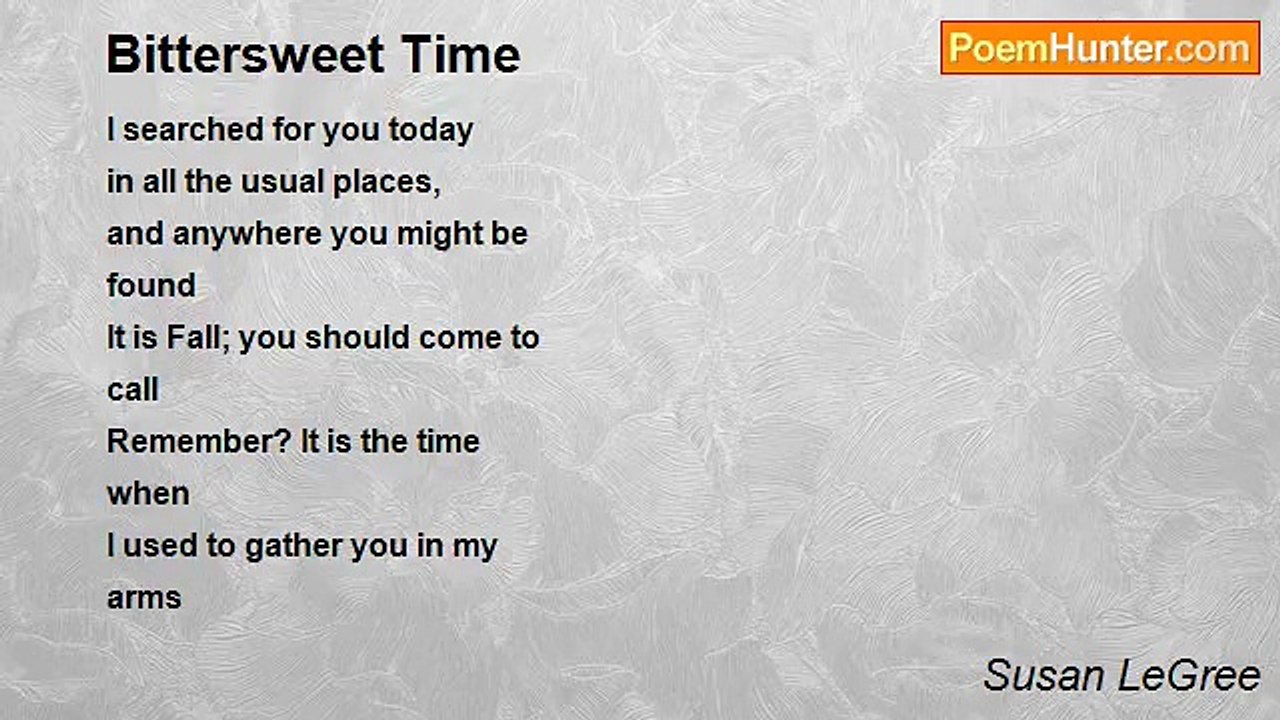 Bittersweet Time

PoemHunter.com

I searched for you today
in all the usual places,
and anywhere you might be found
It is Fall; you should come to call
Remember? It is the time when
I used to gather you in my arms

Susan LeGree